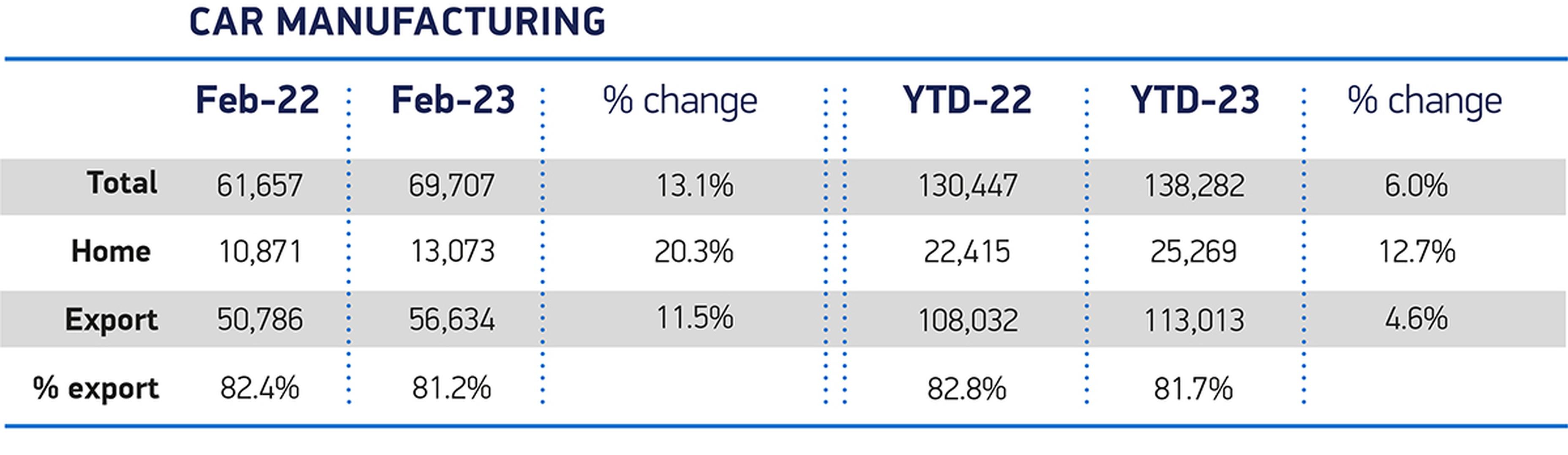 CAR MANUFACTURING

|  | Feb-22 | Feb-23 | % change | YTD-22 | YTD-23 | % change |
|---|---|---|---|---|---|---|
| Total | 61,657 | 69,707 | 13.1% | 130,447 | 138,282 | 6.0% |
| Home | 10,871 | 13,073 | 20.3% | 22,415 | 25,269 | 12.7% |
| Export | 50,786 | 56,634 | 11.5% | 108,032 | 113,013 | 4.6% |
| % export | 82.4% | 81.2% |  | 82.8% | 81.7% |  |